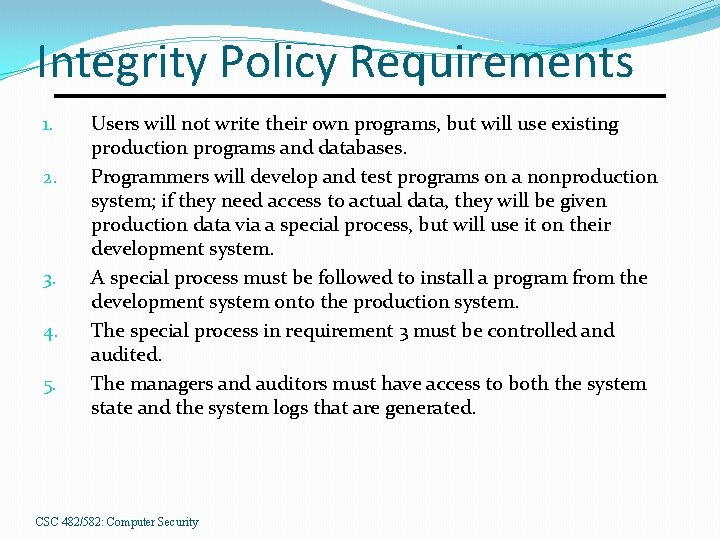 Integrity Policy Requirements

1. Users will not write their own programs, but will use existing production programs and databases.
2. Programmers will develop and test programs on a nonproduction system; if they need access to actual data, they will be given production data via a special process, but will use it on their development system.
3. A special process must be followed to install a program from the development system onto the production system.
4. The special process in requirement 3 must be controlled and audited.
5. The managers and auditors must have access to both the system state and the system logs that are generated.

CSC 482/582: Computer Security